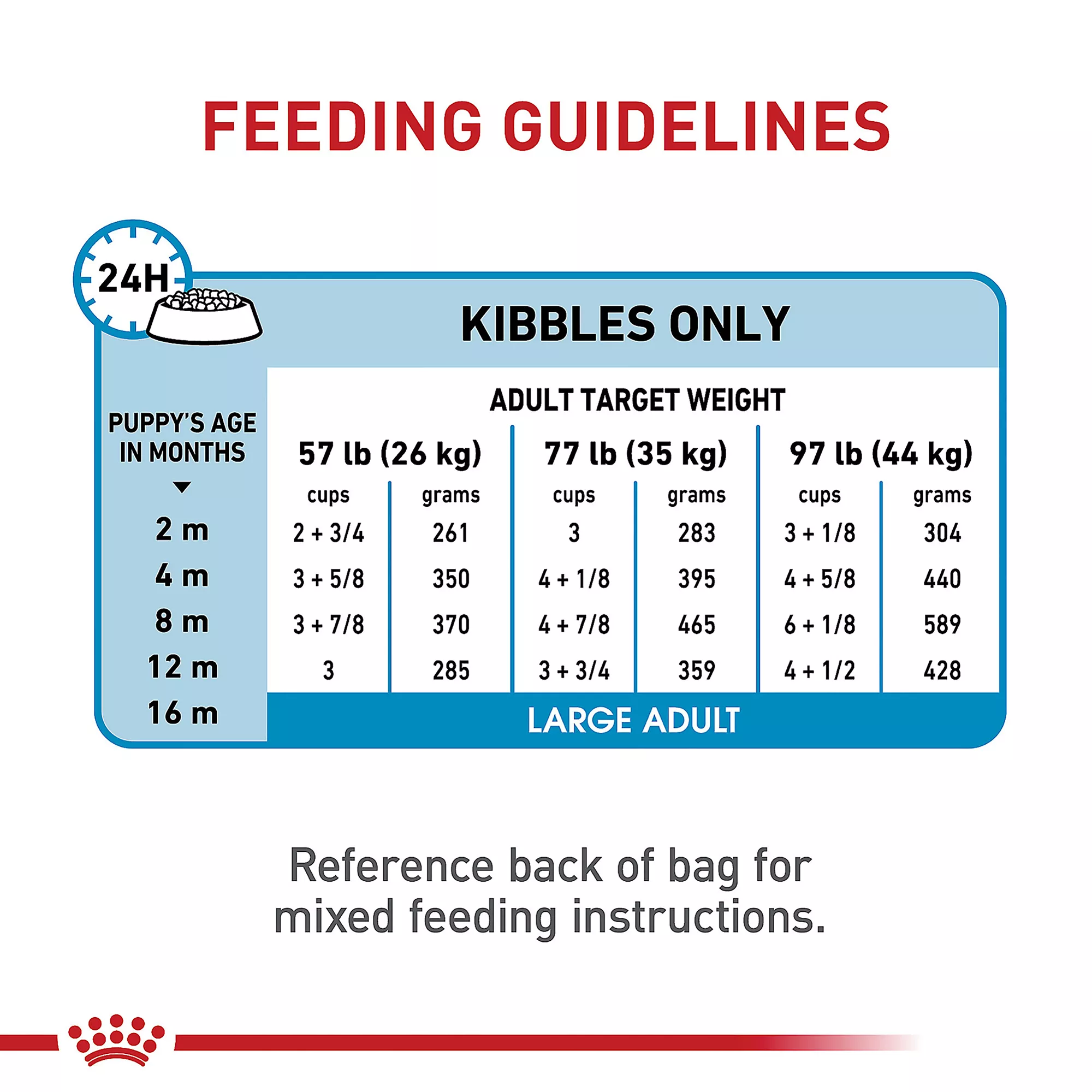 FEEDING GUIDELINES

24H

KIBBLES ONLY

ADULT TARGET WEIGHT

| PUPPY'S AGE IN MONTHS | 57 lb (26 kg) cups | 57 lb (26 kg) grams | 77 lb (35 kg) cups | 77 lb (35 kg) grams | 97 lb (44 kg) cups | 97 lb (44 kg) grams |
|---|---|---|---|---|---|---|
| 2 m | 2 + 3/4 | 261 | 3 | 283 | 3 + 1/8 | 304 |
| 4 m | 3 + 5/8 | 350 | 4 + 1/8 | 395 | 4 + 5/8 | 440 |
| 8 m | 3 + 7/8 | 370 | 4 + 7/8 | 465 | 6 + 1/8 | 589 |
| 12 m | 3 | 285 | 3 + 3/4 | 359 | 4 + 1/2 | 428 |
| 16 m | LARGE ADULT | | | | | |

Reference back of bag for mixed feeding instructions.